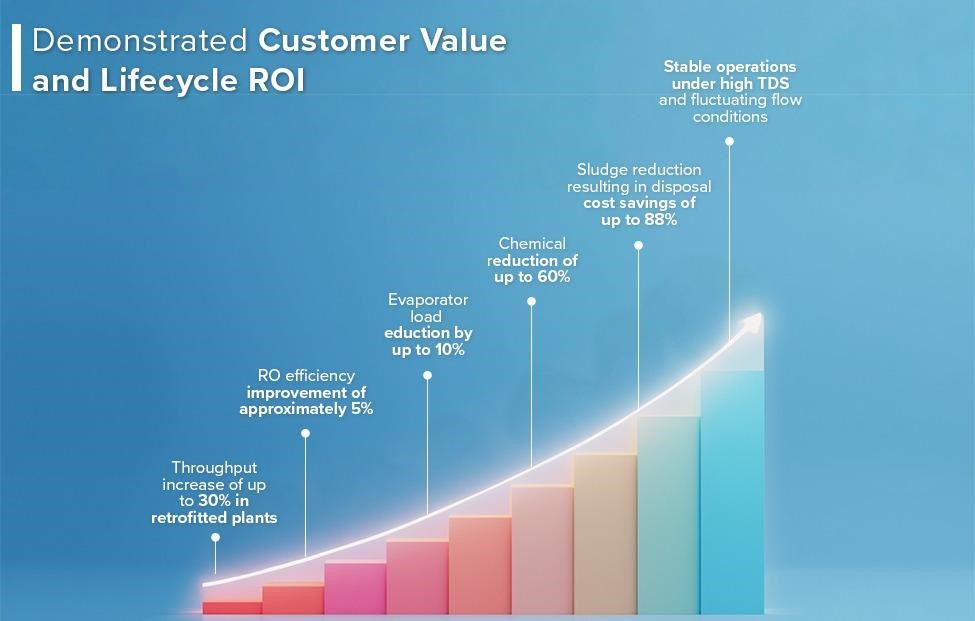 Demonstrated Customer Value and Lifecycle ROI

Throughput increase of up to 30% in retrofitted plants

RO efficiency improvement of approximately 5%

Evaporator load eduction by up to 10%

Chemical reduction of up to 60%

Sludge reduction resulting in disposal cost savings of up to 88%

Stable operations under high TDS and fluctuating flow conditions